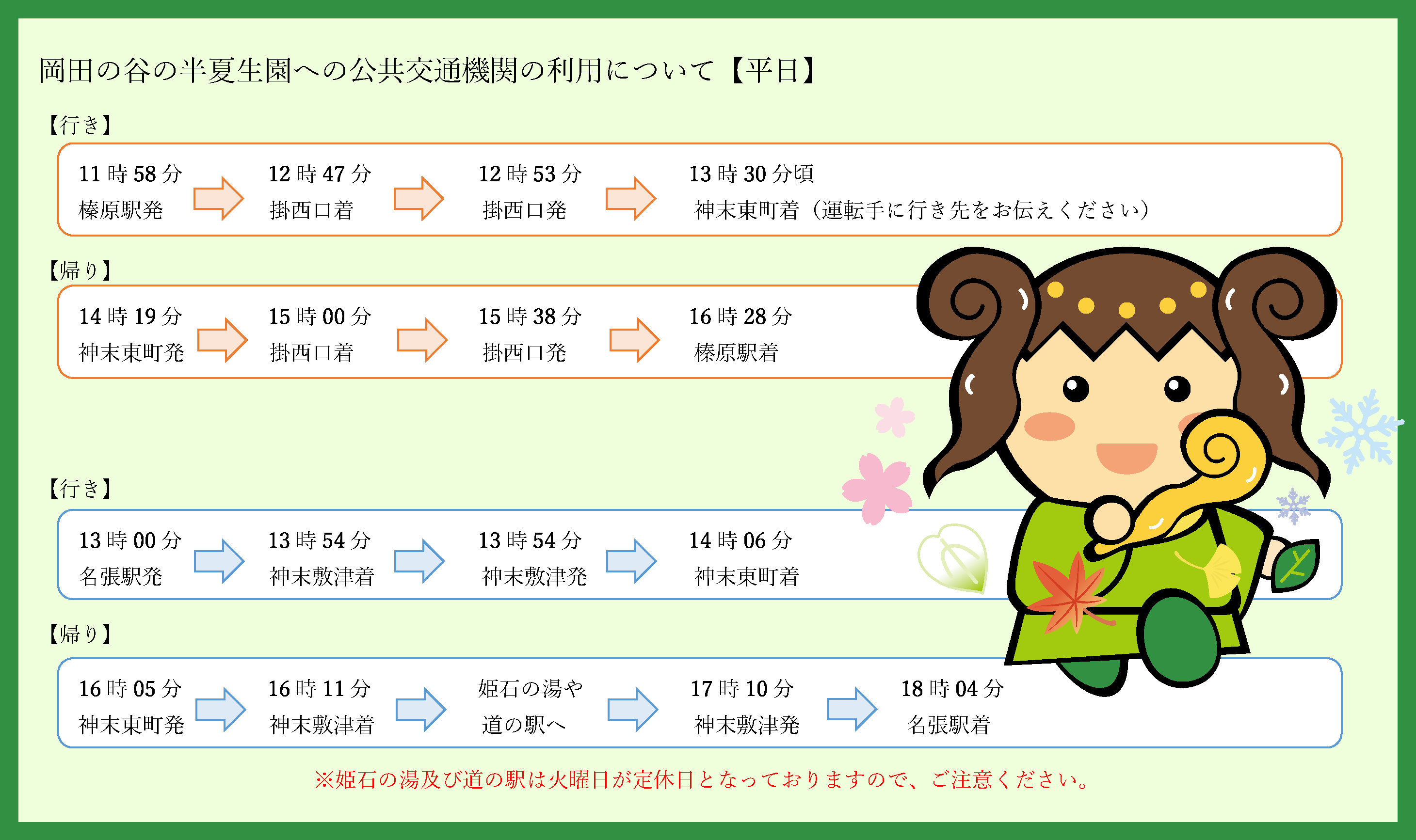 岡田の谷の半夏生園への公共交通機関の利用について【平日】

【行き】

11時58分
榛原駅発

12時47分
掛西口着

12時53分
掛西口発

13時30分頃
神末東町着（運転手に行き先をお伝えください）

【帰り】

14時19分
神末東町発

15時00分
掛西口着

15時38分
掛西口発

16時28分
榛原駅着

【行き】

13時00分
名張駅発

13時54分
神末敷津着

13時54分
神末敷津発

14時06分
神末東町着

【帰り】

16時05分
神末東町発

16時11分
神末敷津着

姫石の湯や
道の駅へ

17時10分
神末敷津発

18時04分
名張駅着

※姫石の湯及び道の駅は火曜日が定休日となっておりますので、ご注意ください。